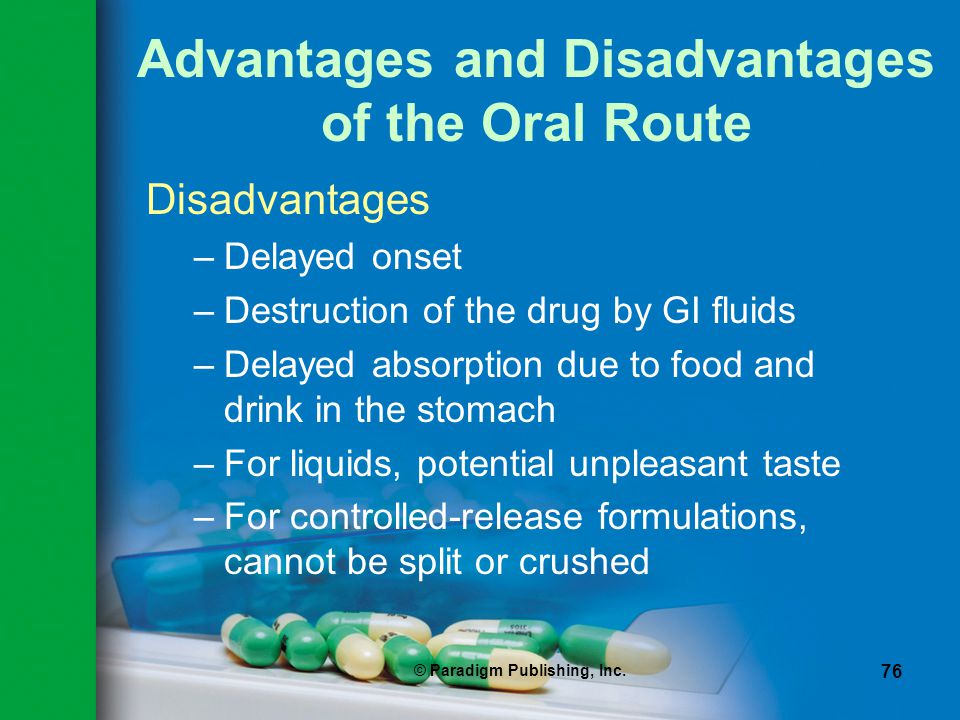 Advantages and Disadvantages of the Oral Route

Disadvantages

– Delayed onset

– Destruction of the drug by GI fluids

– Delayed absorption due to food and drink in the stomach

– For liquids, potential unpleasant taste

– For controlled-release formulations, cannot be split or crushed

© Paradigm Publishing, Inc.

76